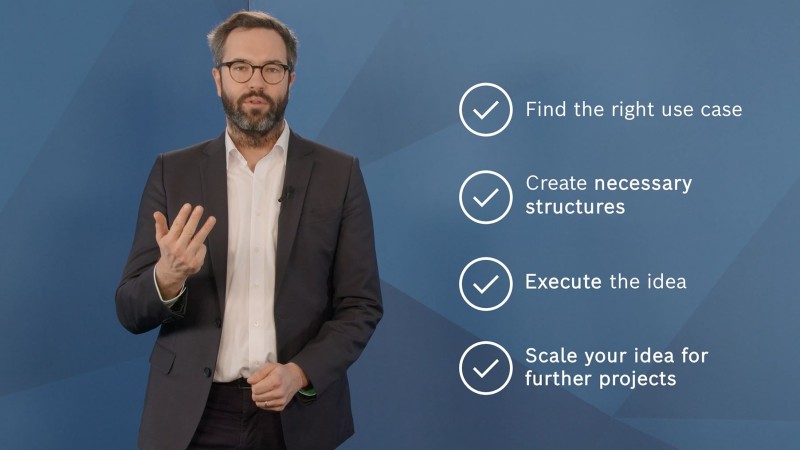 Find the right use case

Create necessary structures

Execute the idea

Scale your idea for further projects